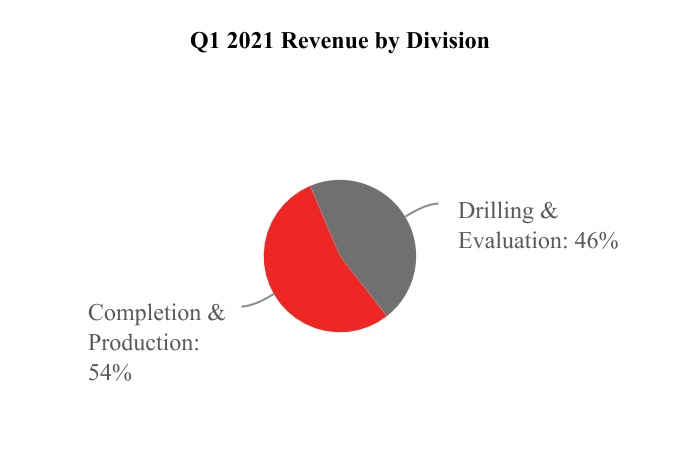 Q1 2021 Revenue by Division

Drilling & Evaluation: 46%

Completion & Production: 54%